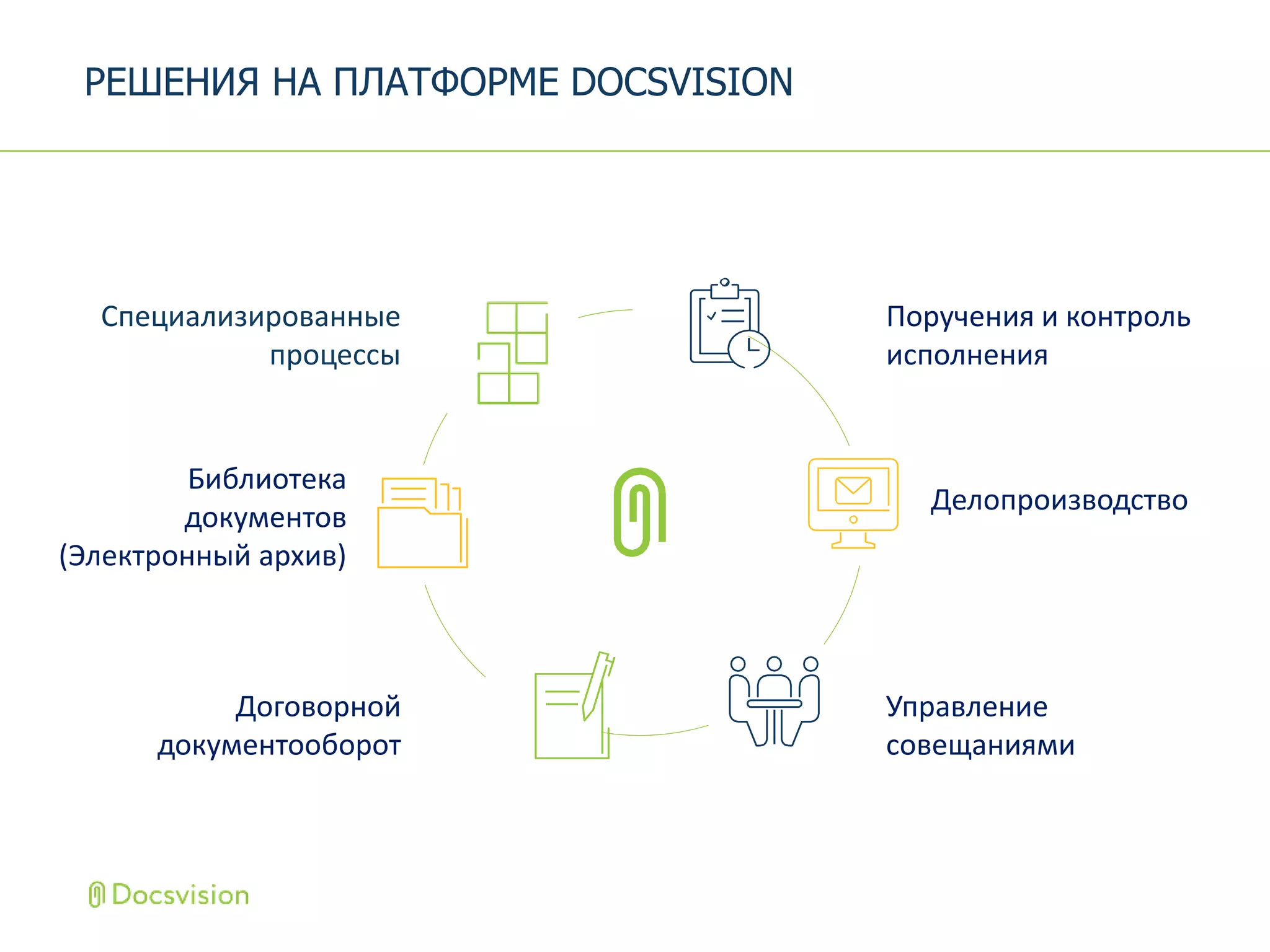 РЕШЕНИЯ НА ПЛАТФОРМЕ DOCSVISION

Специализированные процессы

Поручения и контроль исполнения

Библиотека документов (Электронный архив)

Делопроизводство

Договорной документооборот

Управление совещаниями

Docsvision